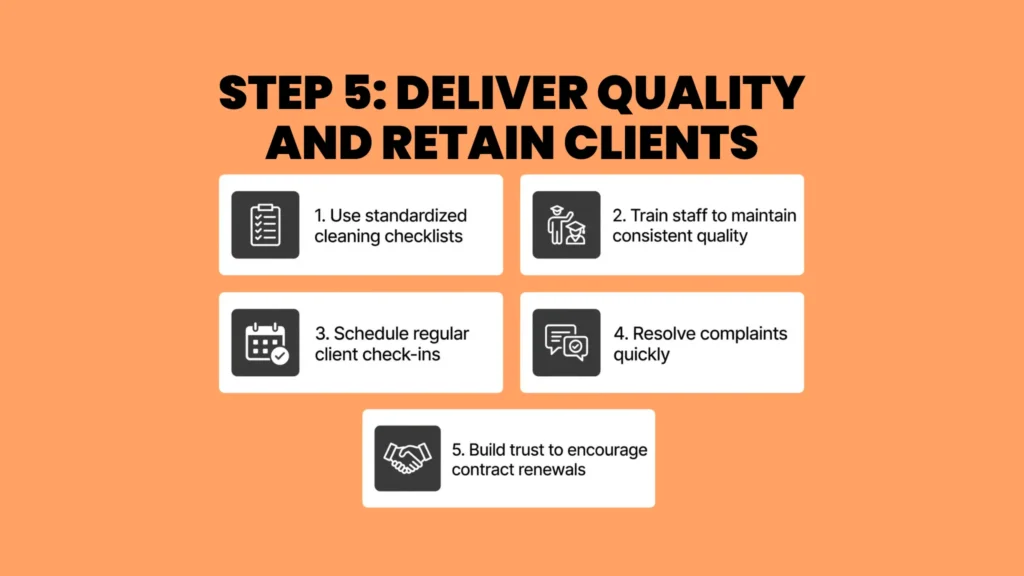 STEP 5: DELIVER QUALITY AND RETAIN CLIENTS

1. Use standardized cleaning checklists

2. Train staff to maintain consistent quality

3. Schedule regular client check-ins

4. Resolve complaints quickly

5. Build trust to encourage contract renewals